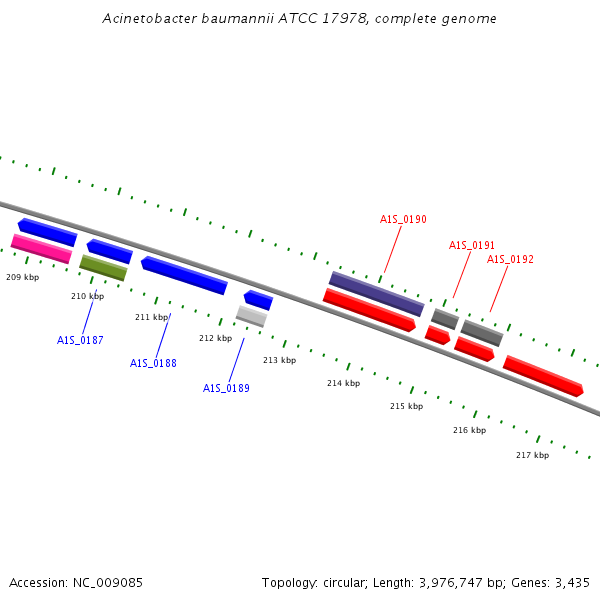 Acinetobacter baumannii ATCC 17978, complete genome

A1S_0190

A1S_0191

A1S_0192

209 kbp

210 kbp

211 kbp

212 kbp

213 kbp

214 kbp

215 kbp

216 kbp

217 kbp

A1S_0187

A1S_0188

A1S_0189

Accession: NC_009085

Topology: circular; Length: 3,976,747 bp; Genes: 3,435